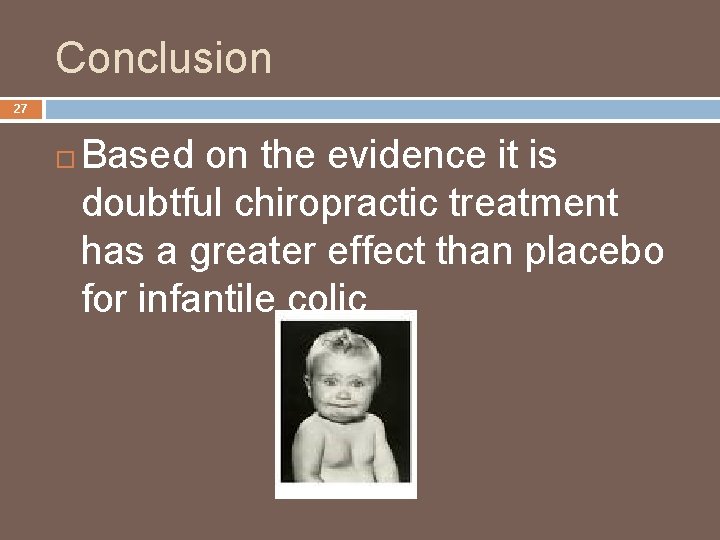 Conclusion

27

Based on the evidence it is doubtful chiropractic treatment has a greater effect than placebo for infantile colic